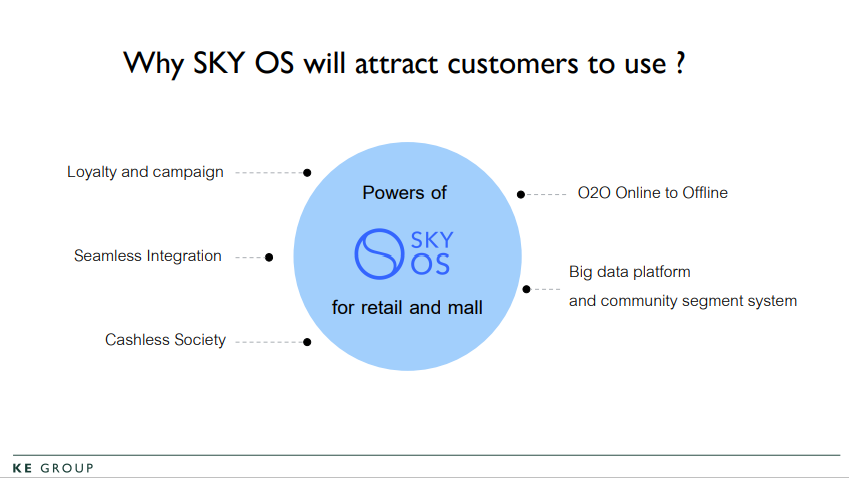 Why SKY OS will attract customers to use ?

Loyalty and campaign

Seamless Integration

Cashless Society

Powers of

SKY OS

for retail and mall

O2O Online to Offline

Big data platform
and community segment system

KE GROUP